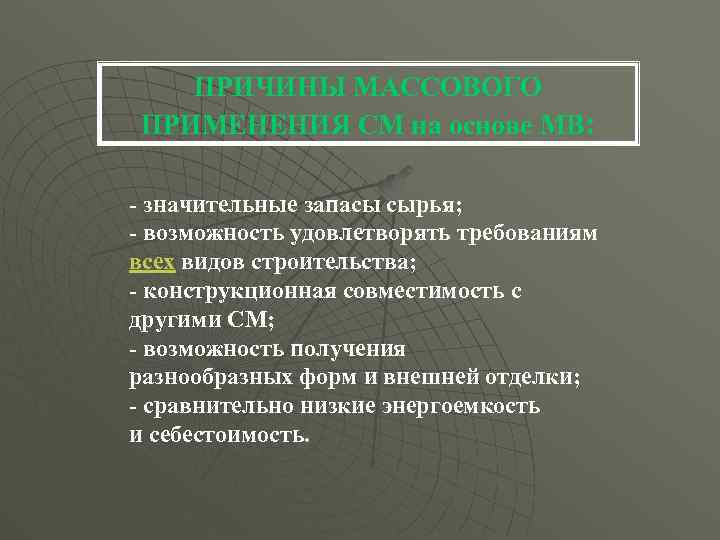 ПРИЧИНЫ МАССОВОГО ПРИМЕНЕНИЯ СМ на основе МВ:

- значительные запасы сырья;
- возможность удовлетворять требованиям всех видов строительства;
- конструкционная совместимость с другими СМ;
- возможность получения разнообразных форм и внешней отделки;
- сравнительно низкие энергоемкость и себестоимость.